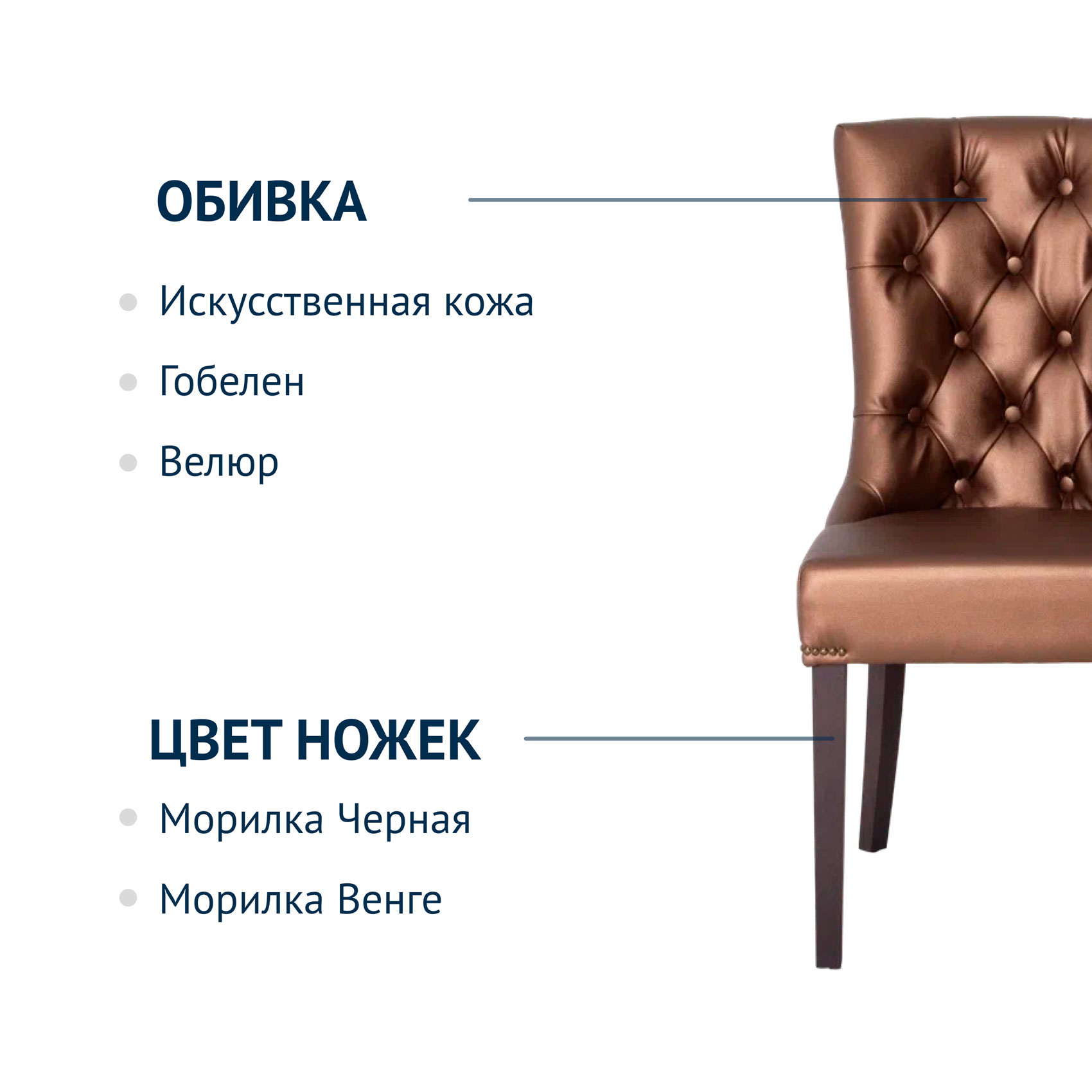 ОБИВКА

Искусственная кожа

Гобелен

Велюр

ЦВЕТ НОЖЕК

Морилка Черная

Морилка Венге